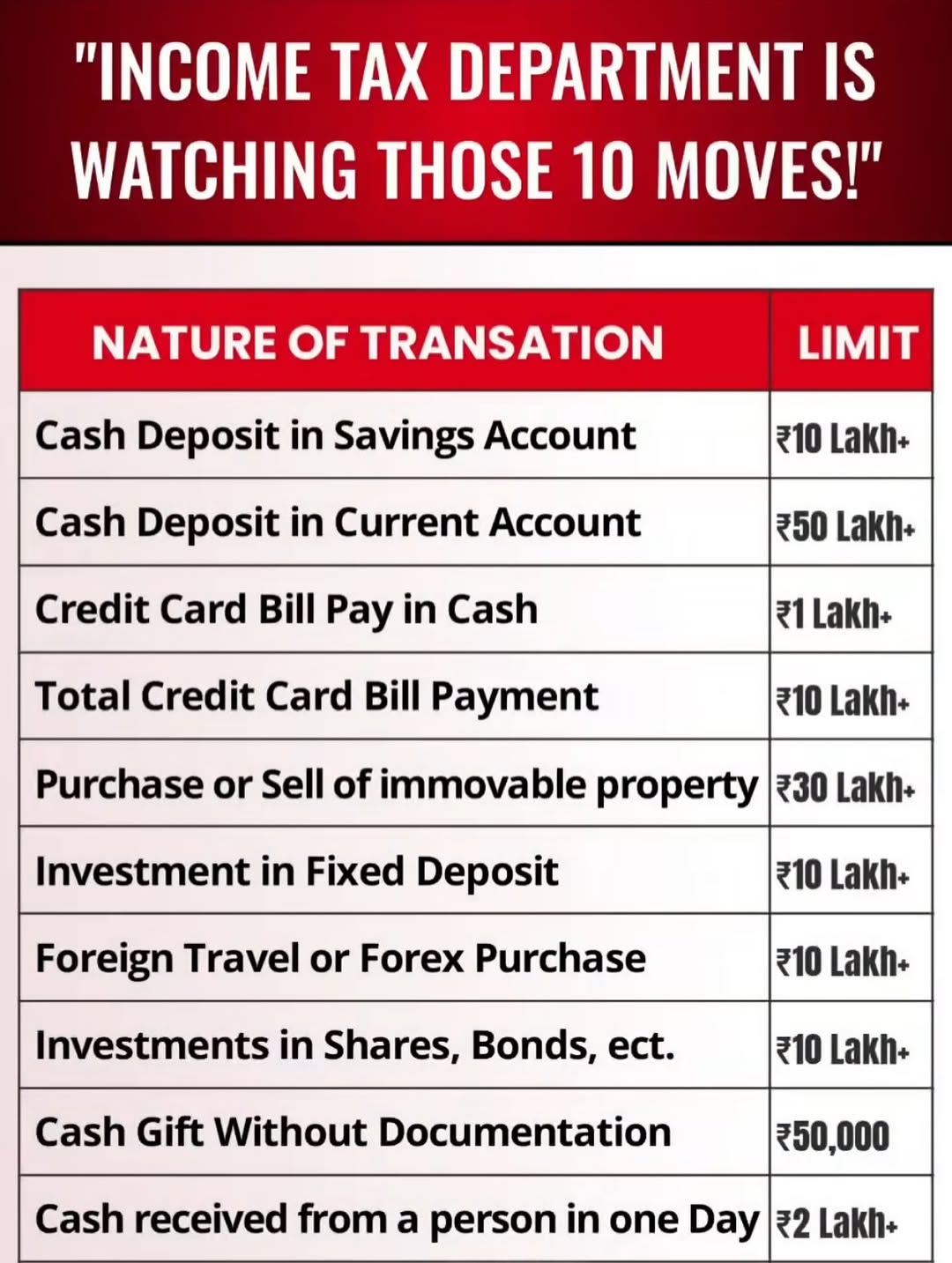 "INCOME TAX DEPARTMENT IS WATCHING THOSE 10 MOVES!"

| NATURE OF TRANSATION | LIMIT |
|---|---|
| Cash Deposit in Savings Account | ₹10 Lakh+ |
| Cash Deposit in Current Account | ₹50 Lakh+ |
| Credit Card Bill Pay in Cash | ₹1 Lakh+ |
| Total Credit Card Bill Payment | ₹10 Lakh+ |
| Purchase or Sell of immovable property | ₹30 Lakh+ |
| Investment in Fixed Deposit | ₹10 Lakh+ |
| Foreign Travel or Forex Purchase | ₹10 Lakh+ |
| Investments in Shares, Bonds, ect. | ₹10 Lakh+ |
| Cash Gift Without Documentation | ₹50,000 |
| Cash received from a person in one Day | ₹2 Lakh+ |